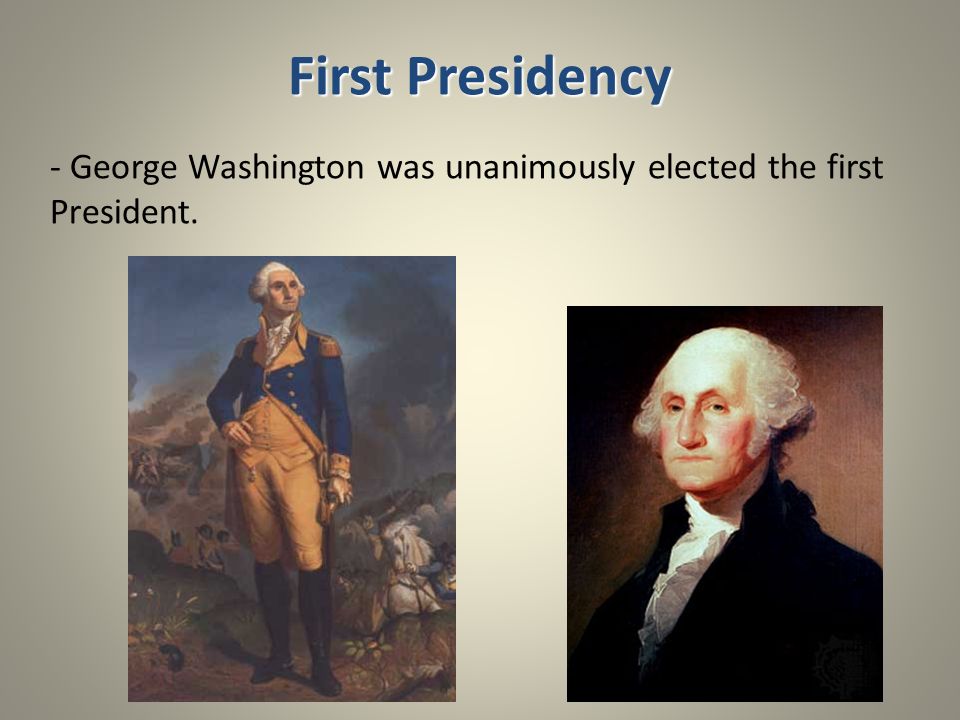 First Presidency

- George Washington was unanimously elected the first President.